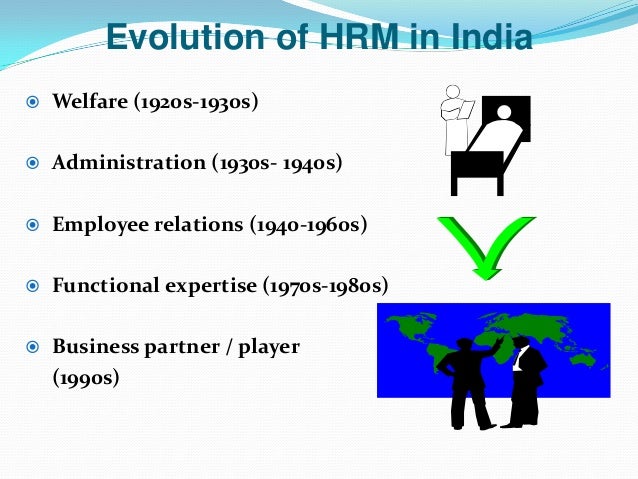 Evolution of HRM in India

Welfare (1920s-1930s)

Administration (1930s- 1940s)

Employee relations (1940-1960s)

Functional expertise (1970s-1980s)

Business partner / player (1990s)